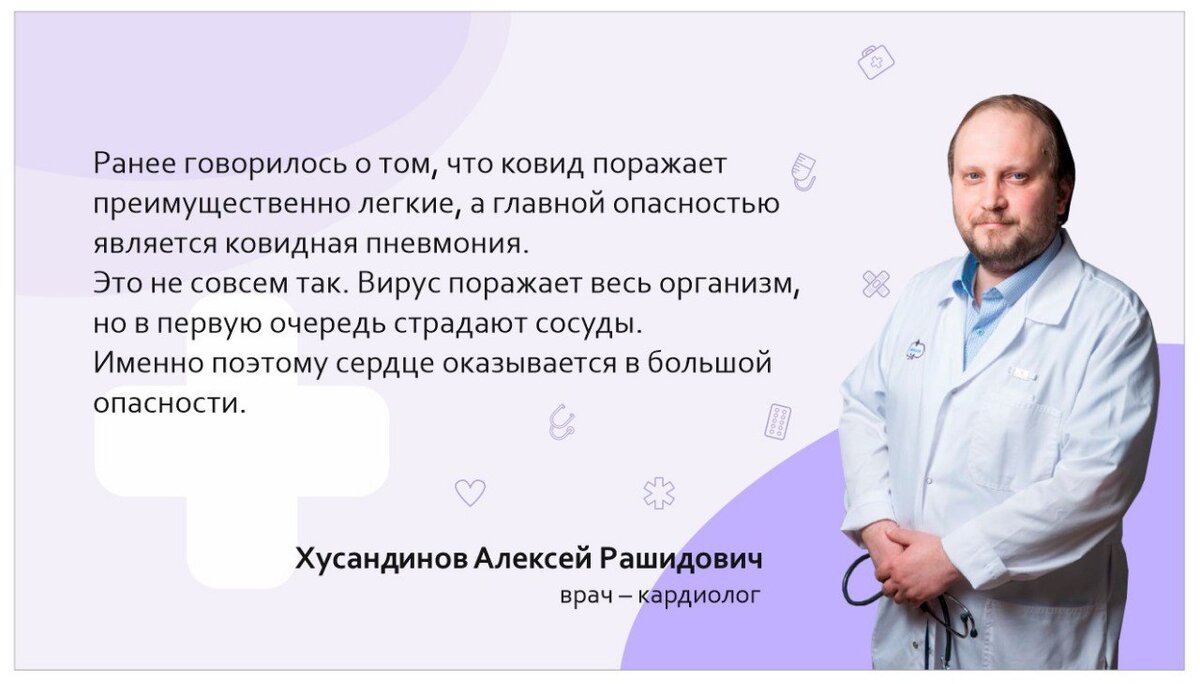 Ранее говорилось о том, что ковид поражает преимущественно легкие, а главной опасностью является ковидная пневмония.
Это не совсем так. Вирус поражает весь организм, но в первую очередь страдают сосуды.
Именно поэтому сердце оказывается в большой опасности.

Хусандинов Алексей Рашидович
врач – кардиолог